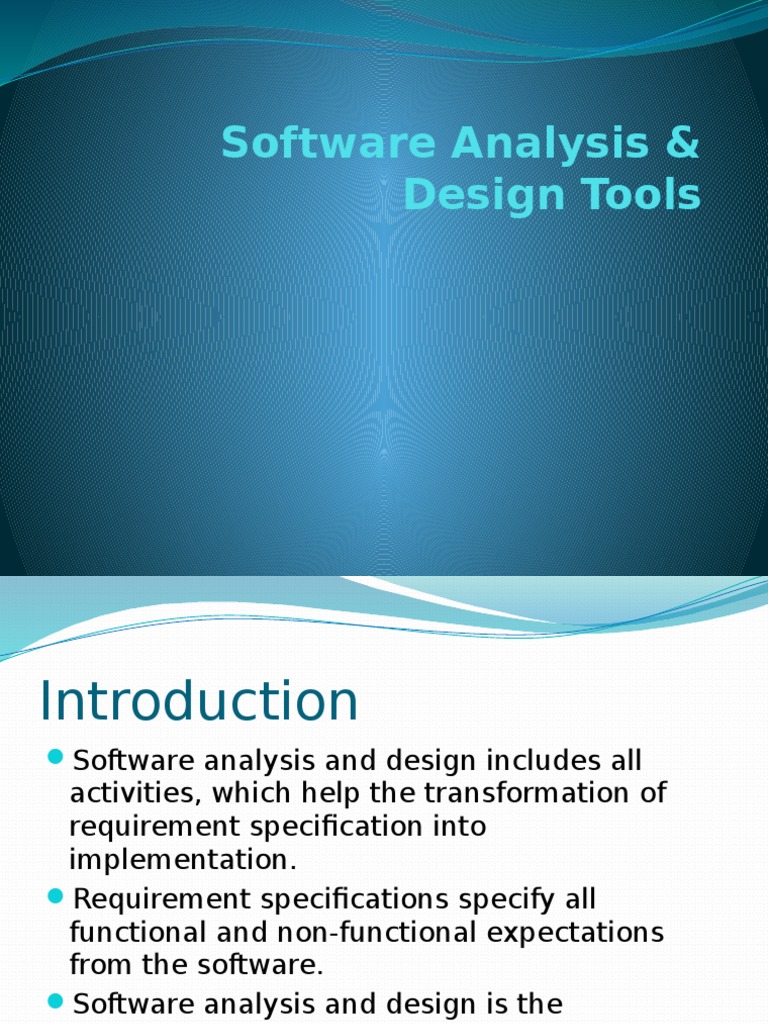 Software Analysis & Design Tools

Introduction

Software analysis and design includes all activities, which help the transformation of requirement specification into implementation.

Requirement specifications specify all functional and non-functional expectations from the software.

Software analysis and design is the